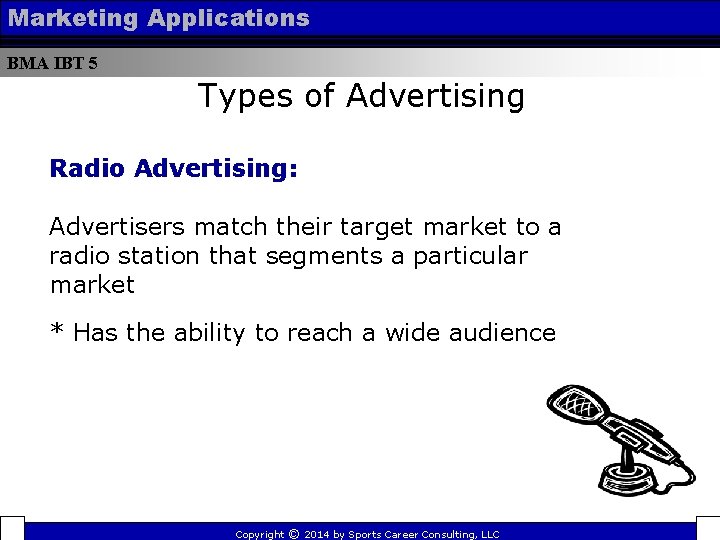 Marketing Applications

BMA IBT 5

Types of Advertising

Radio Advertising:

Advertisers match their target market to a radio station that segments a particular market

* Has the ability to reach a wide audience

Copyright © 2014 by Sports Career Consulting, LLC